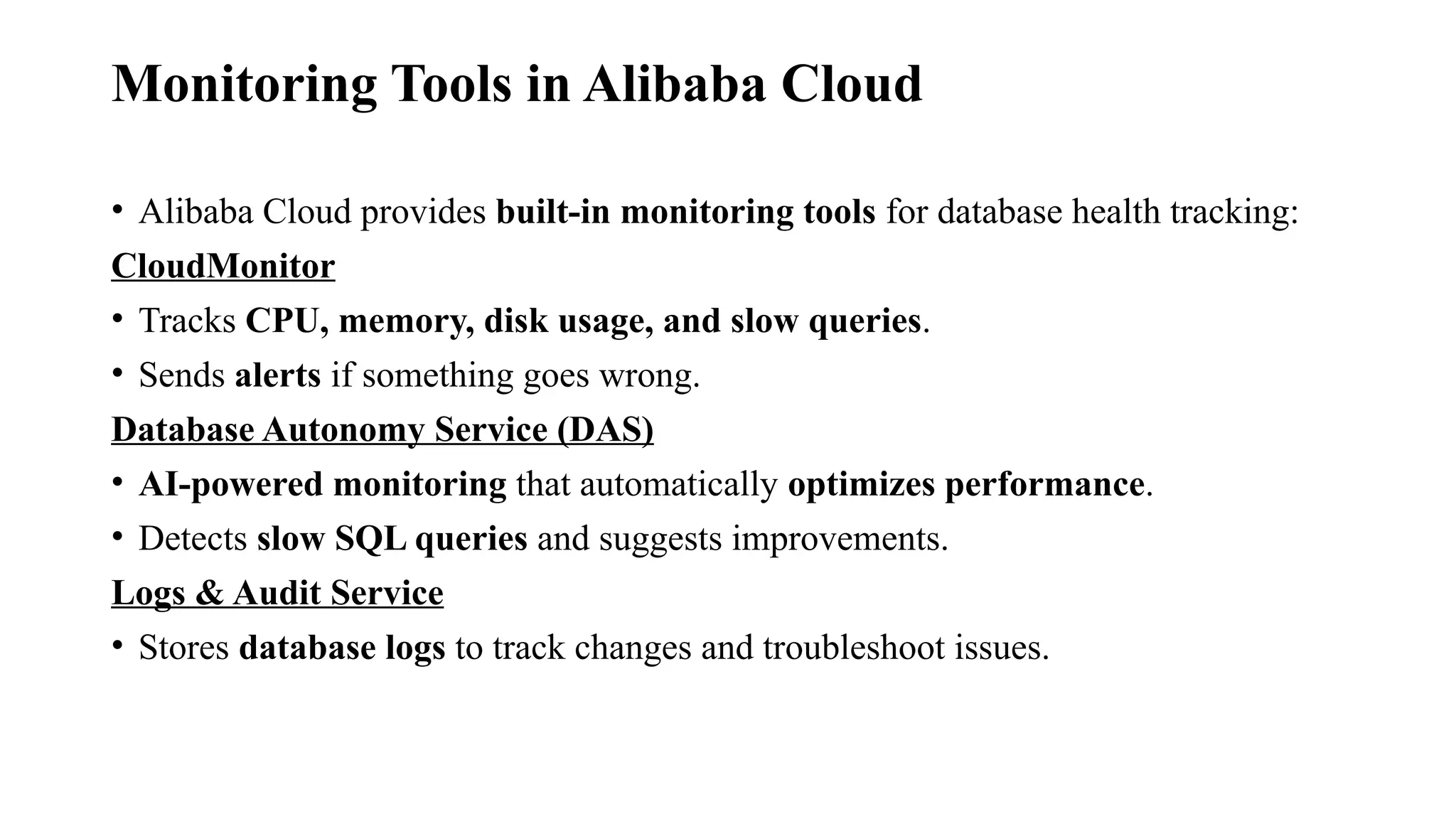 Monitoring Tools in Alibaba Cloud

• Alibaba Cloud provides built-in monitoring tools for database health tracking:

CloudMonitor

• Tracks CPU, memory, disk usage, and slow queries.

• Sends alerts if something goes wrong.

Database Autonomy Service (DAS)

• AI-powered monitoring that automatically optimizes performance.

• Detects slow SQL queries and suggests improvements.

Logs & Audit Service

• Stores database logs to track changes and troubleshoot issues.